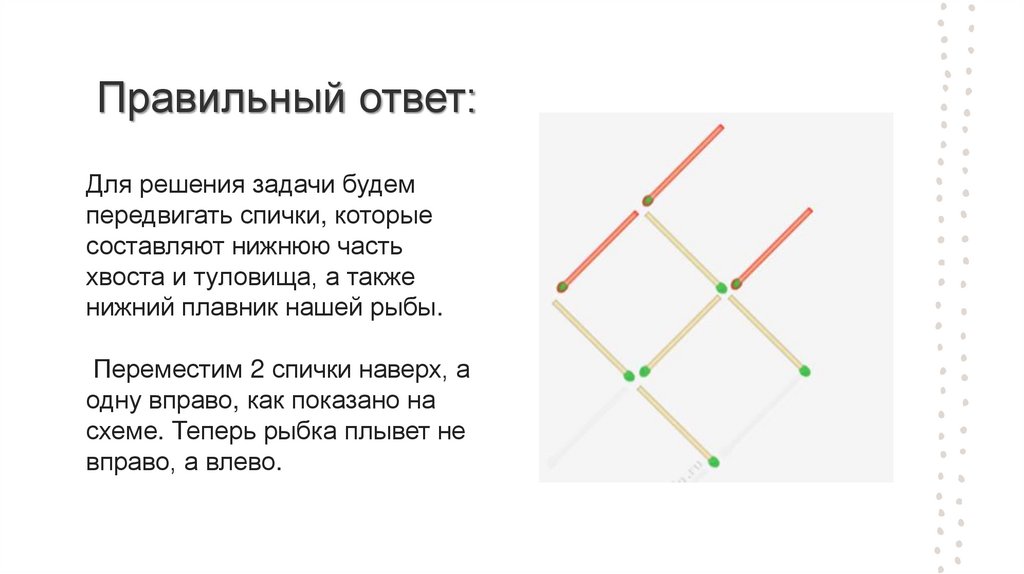 Правильный ответ:

Для решения задачи будем передвигать спички, которые составляют нижнюю часть хвоста и туловища, а также нижний плавник нашей рыбы.

Переместим 2 спички наверх, а одну вправо, как показано на схеме. Теперь рыбка плывет не вправо, а влево.